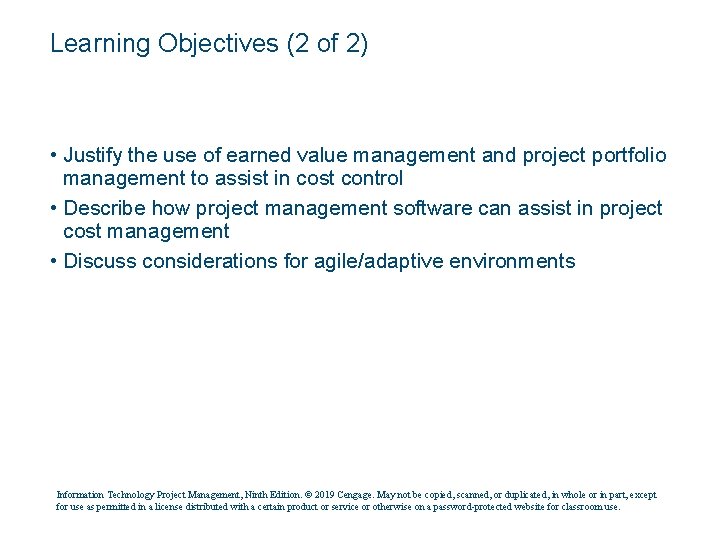 Learning Objectives (2 of 2)

• Justify the use of earned value management and project portfolio management to assist in cost control
• Describe how project management software can assist in project cost management
• Discuss considerations for agile/adaptive environments

Information Technology Project Management, Ninth Edition. © 2019 Cengage. May not be copied, scanned, or duplicated, in whole or in part, except for use as permitted in a license distributed with a certain product or service or otherwise on a password-protected website for classroom use.